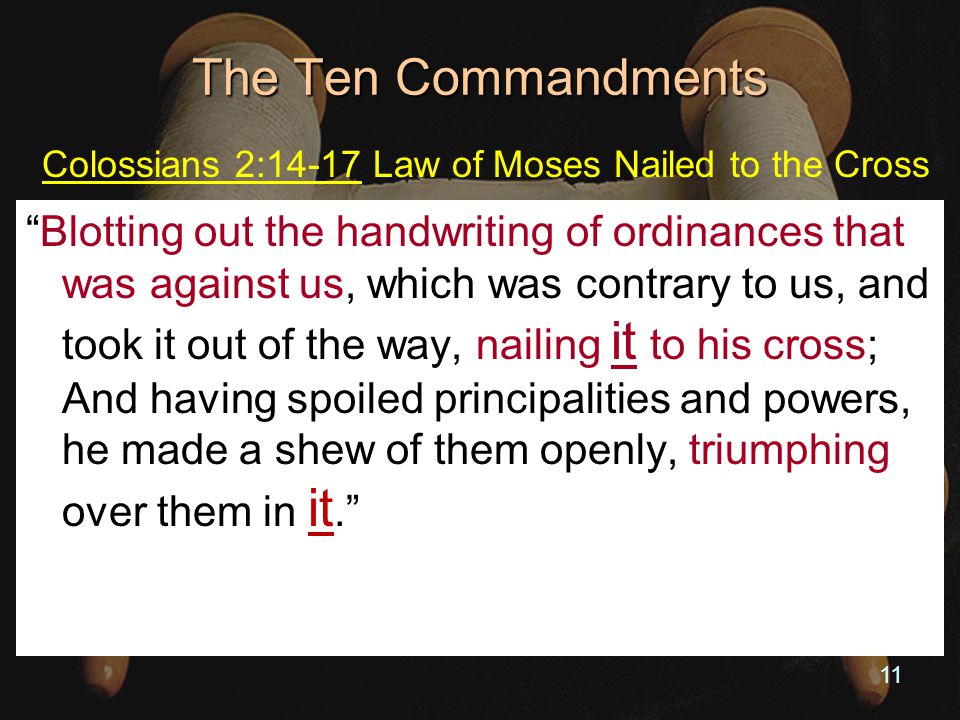 The Ten Commandments

Colossians 2:14-17 Law of Moses Nailed to the Cross

“Blotting out the handwriting of ordinances that was against us, which was contrary to us, and took it out of the way, nailing it to his cross; And having spoiled principalities and powers, he made a shew of them openly, triumphing over them in it.”

11